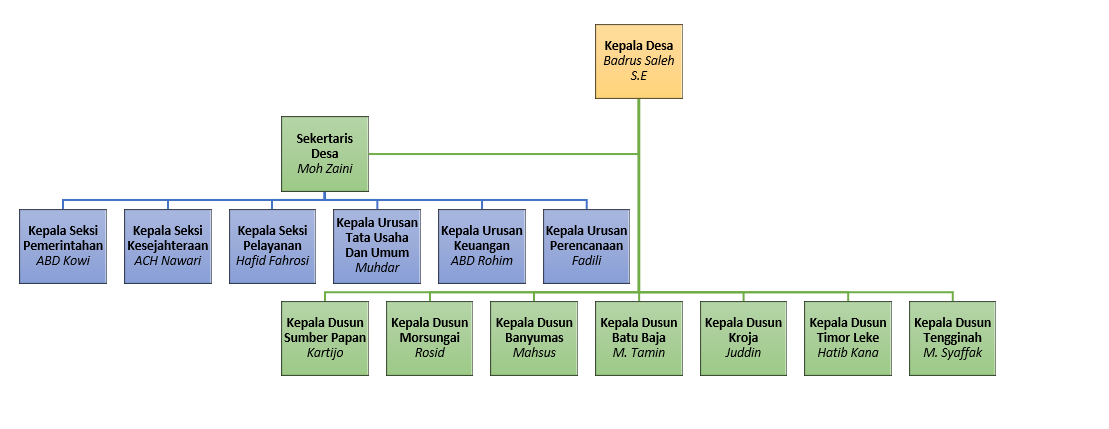 Kepala Desa
Badrus Saleh
S.E

Sekertaris
Desa
Moh Zaini

Kepala Seksi
Pemerintahan
ABD Kowi

Kepala Seksi
Kesejahteraan
ACH Nawari

Kepala Seksi
Pelayanan
Hafid Fahrosi

Kepala Urusan
Tata Usaha
Dan Umum
Muhdar

Kepala Urusan
Keuangan
ABD Rohim

Kepala Urusan
Perencanaan
Fadili

Kepala Dusun
Sumber Papan
Kartijo

Kepala Dusun
Morsungai
Rosid

Kepala Dusun
Banyumas
Mahsus

Kepala Dusun
Batu Baja
M. Tamin

Kepala Dusun
Kroja
Juddin

Kepala Dusun
Timor Leke
Hatib Kana

Kepala Dusun
Tengginah
M. Syaffak